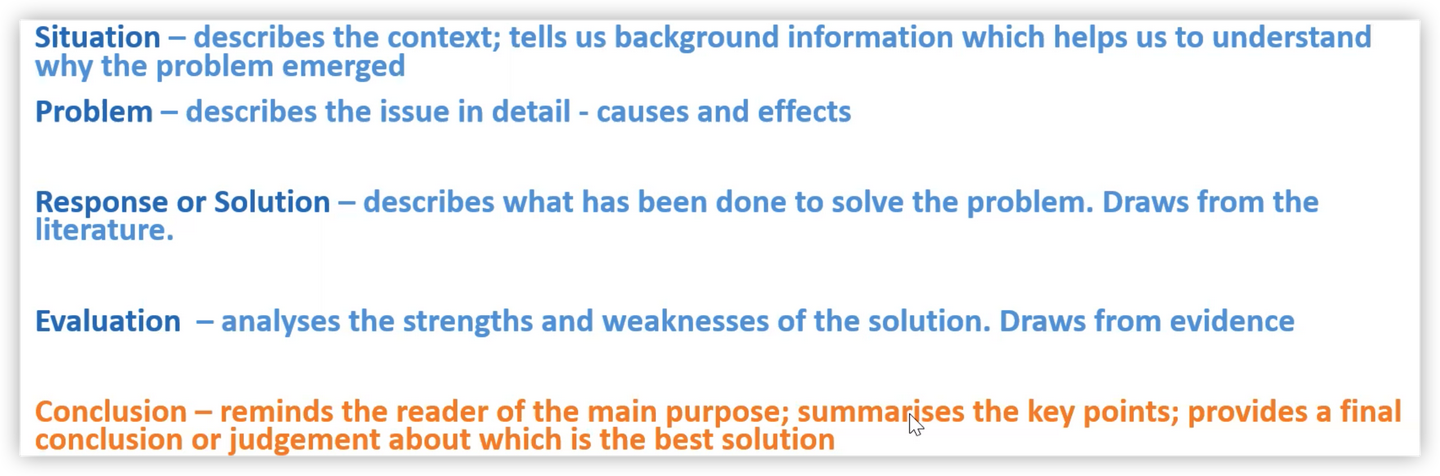 Situation – describes the context; tells us background information which helps us to understand why the problem emerged

Problem – describes the issue in detail - causes and effects

Response or Solution – describes what has been done to solve the problem. Draws from the literature.

Evaluation – analyses the strengths and weaknesses of the solution. Draws from evidence

Conclusion – reminds the reader of the main purpose; summarises the key points; provides a final conclusion or judgement about which is the best solution